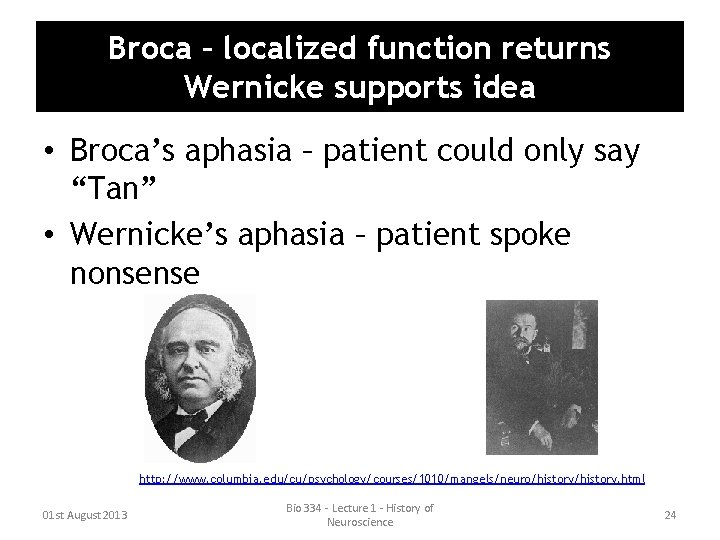 Broca – localized function returns
Wernicke supports idea

• Broca's aphasia – patient could only say "Tan"
• Wernicke's aphasia – patient spoke nonsense

http://www.columbia.edu/cu/psychology/courses/1010/mangels/neuro/history/history.html

01st August 2013

Bio 334 – Lecture 1 – History of Neuroscience

24